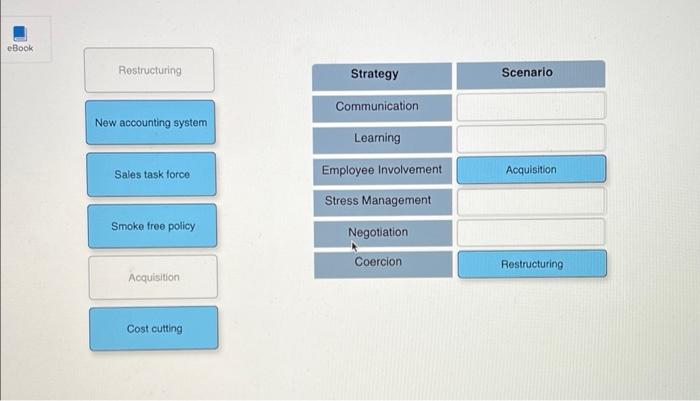 eBook

Restructuring

New accounting system

Sales task force

Smoke free policy

Acquisition

Cost cutting

| Strategy | Scenario |
|---|---|
| Communication | |
| Learning | |
| Employee Involvement | Acquisition |
| Stress Management | |
| Negotiation | |
| Coercion | Restructuring |